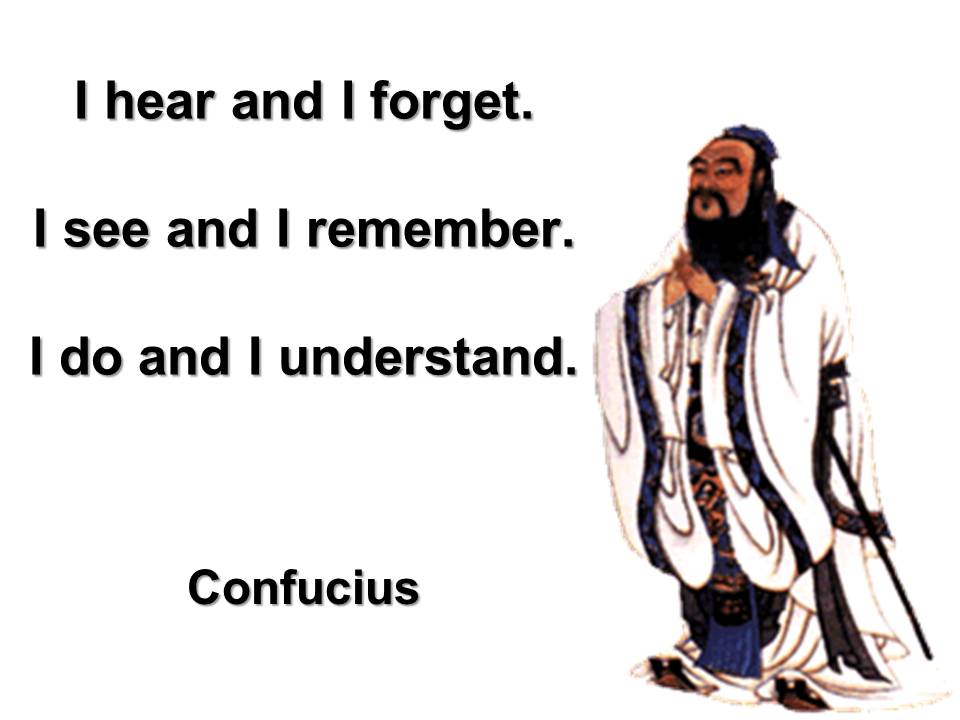 I hear and I forget.

I see and I remember.

I do and I understand.

Confucius